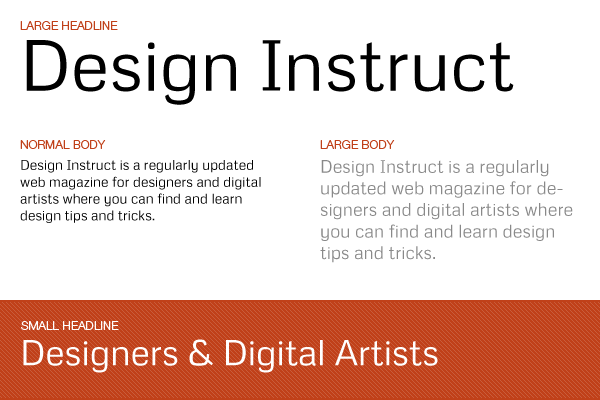 LARGE HEADLINE
Design Instruct

NORMAL BODY
Design Instruct is a regularly updated web magazine for designers and digital artists where you can find and learn design tips and tricks.

LARGE BODY
Design Instruct is a regularly updated web magazine for designers and digital artists where you can find and learn design tips and tricks.

SMALL HEADLINE
Designers & Digital Artists